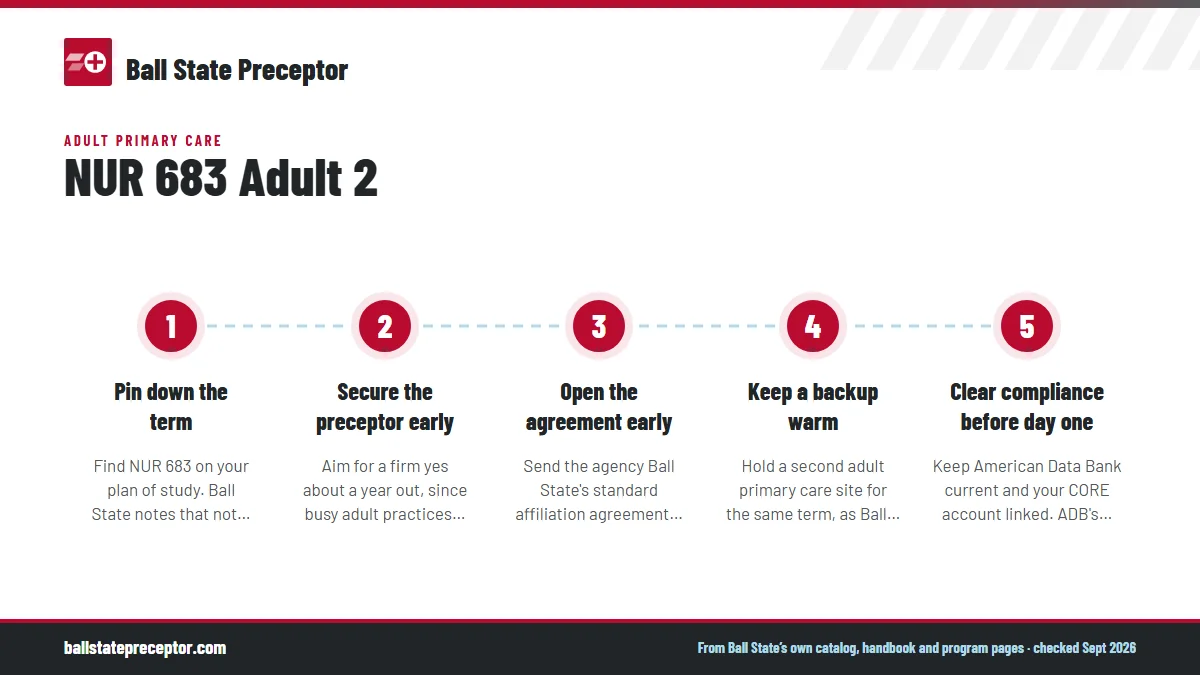 Ball State Preceptor

ADULT PRIMARY CARE

NUR 683 Adult 2

1

Pin down the term

Find NUR 683 on your plan of study. Ball State notes that not...

2

Secure the preceptor early

Aim for a firm yes about a year out, since busy adult practices...

3

Open the agreement early

Send the agency Ball State's standard affiliation agreement...

4

Keep a backup warm

Hold a second adult primary care site for the same term, as Ball...

5

Clear compliance before day one

Keep American Data Bank current and your CORE account linked. ADB's...

ballstatepreceptor.com

From Ball State's own catalog, handbook and program pages · checked Sept 2026